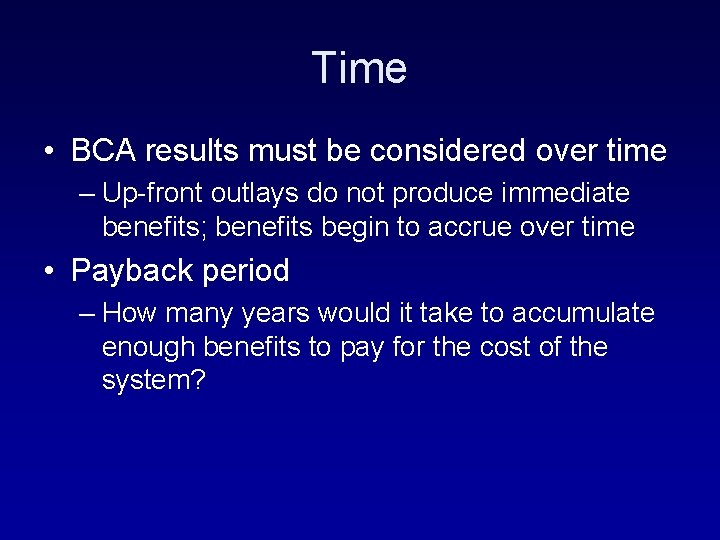 Time

• BCA results must be considered over time

– Up-front outlays do not produce immediate benefits; benefits begin to accrue over time

• Payback period

– How many years would it take to accumulate enough benefits to pay for the cost of the system?